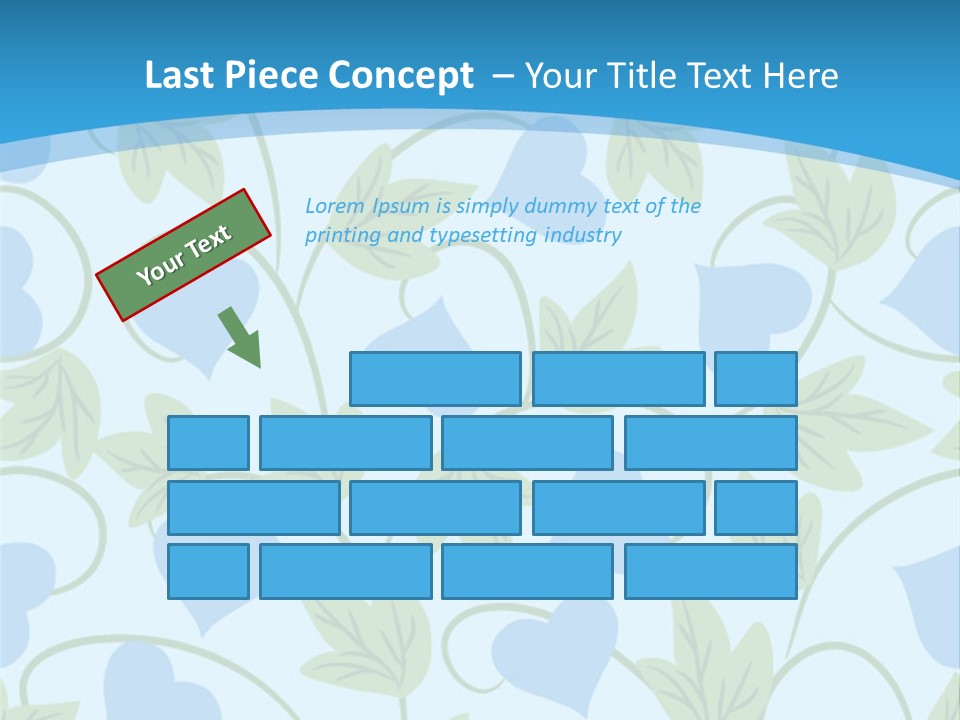 Last Piece Concept – Your Title Text Here

Your Text

Lorem Ipsum is simply dummy text of the printing and typesetting industry